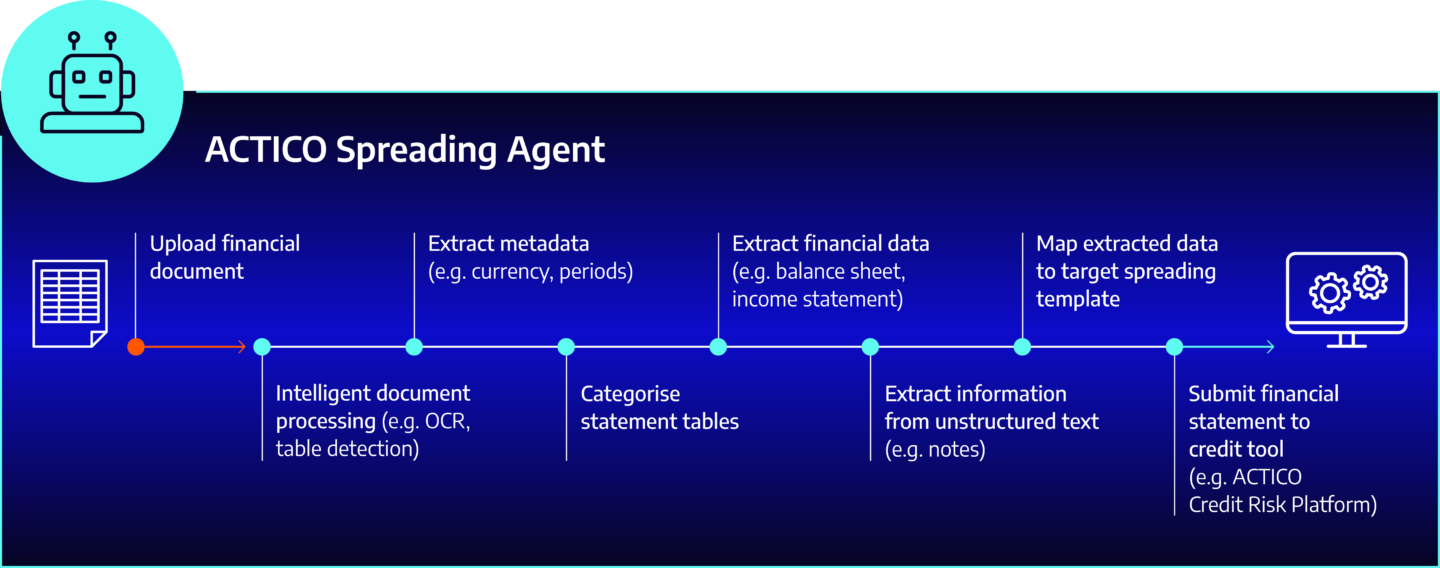 ACTICO Spreading Agent

Upload financial document

Intelligent document processing (e.g. OCR, table detection)

Extract metadata (e.g. currency, periods)

Categorise statement tables

Extract financial data (e.g. balance sheet, income statement)

Extract information from unstructured text (e.g. notes)

Map extracted data to target spreading template

Submit financial statement to credit tool (e.g. ACTICO Credit Risk Platform)